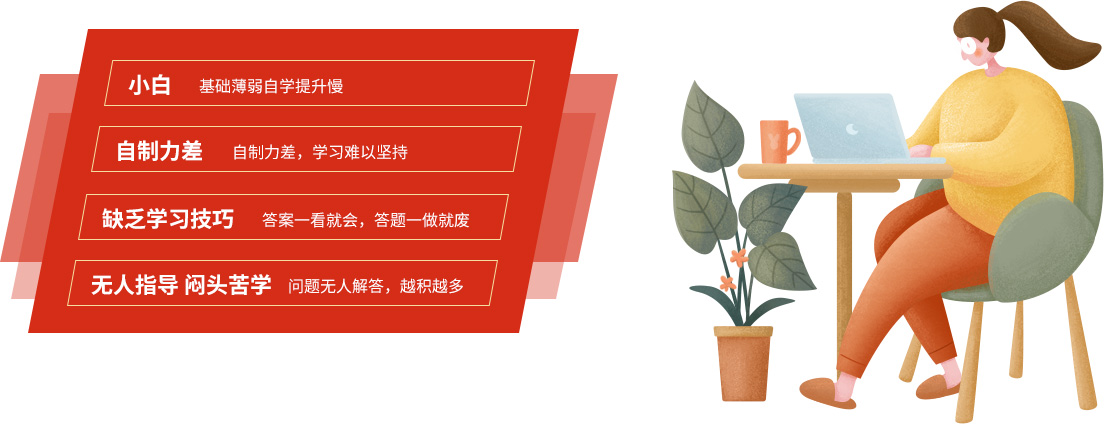 小白 基础薄弱自学提升慢

自制力差 自制力差，学习难以坚持

缺乏学习技巧 答案一看就会，答题一做就废

无人指导 闷头苦学 问题无人解答，越积越多